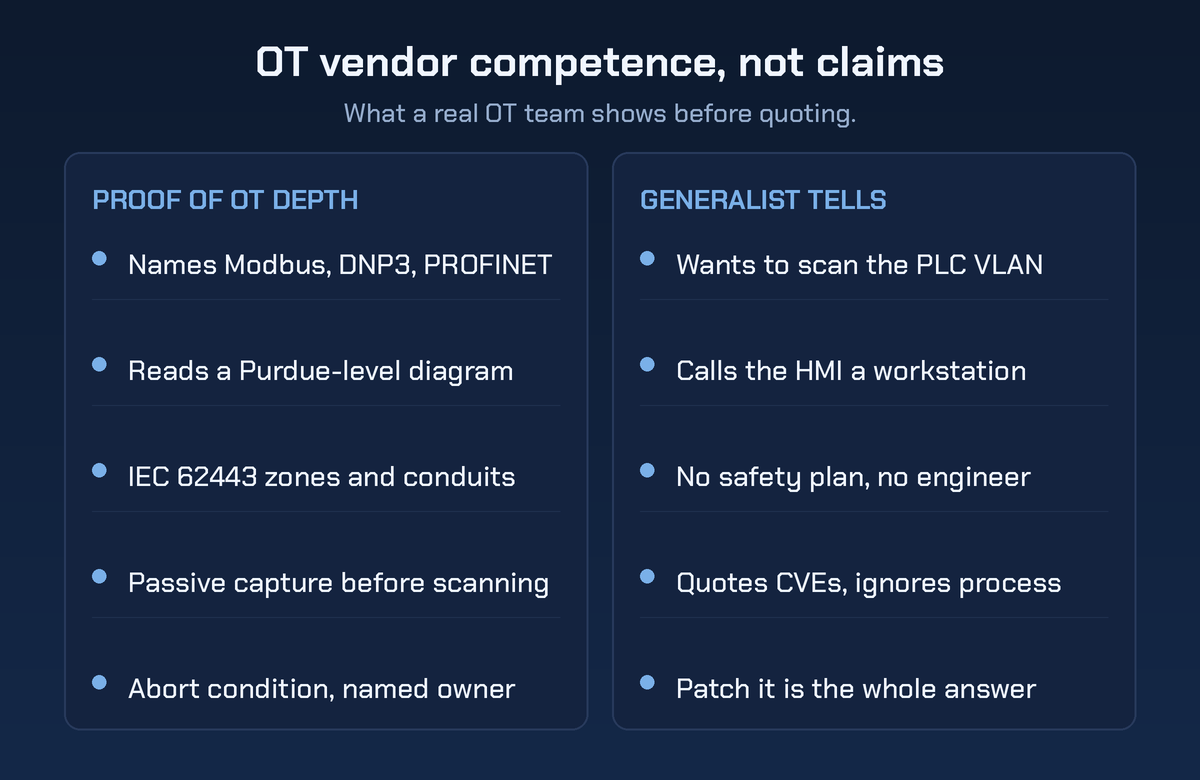 OT vendor competence, not claims

What a real OT team shows before quoting.

PROOF OF OT DEPTH

- Names Modbus, DNP3, PROFINET
- Reads a Purdue-level diagram
- IEC 62443 zones and conduits
- Passive capture before scanning
- Abort condition, named owner

GENERALIST TELLS

- Wants to scan the PLC VLAN
- Calls the HMI a workstation
- No safety plan, no engineer
- Quotes CVEs, ignores process
- Patch it is the whole answer